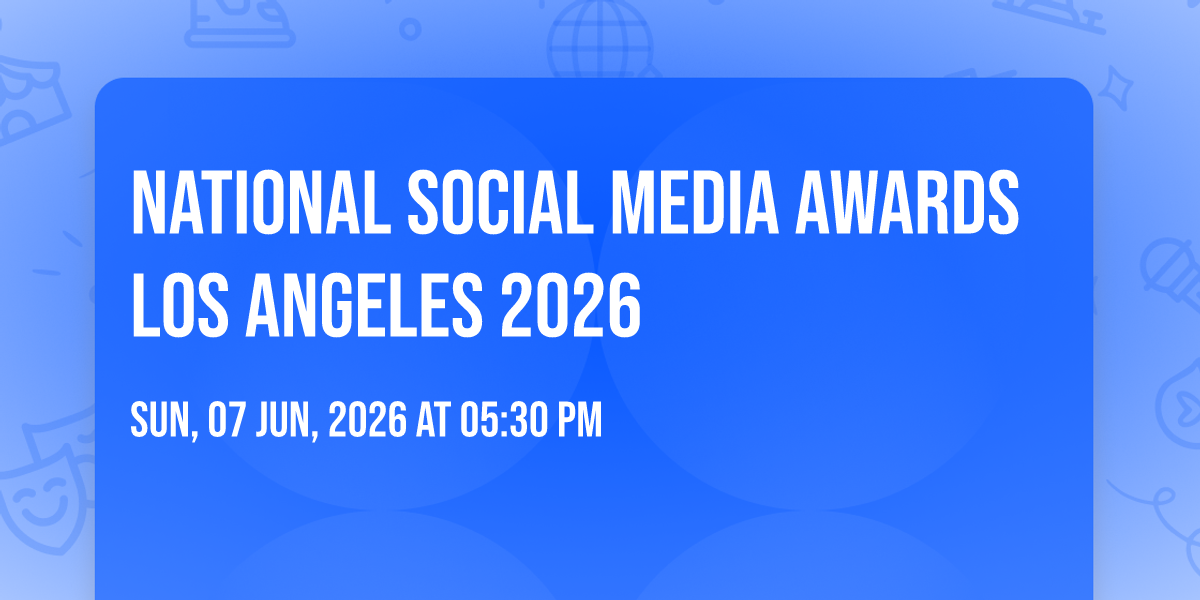 NATIONAL SOCIAL MEDIA AWARDS LOS ANGELES 2026

SUN, 07 JUN, 2026 AT 05:30 PM